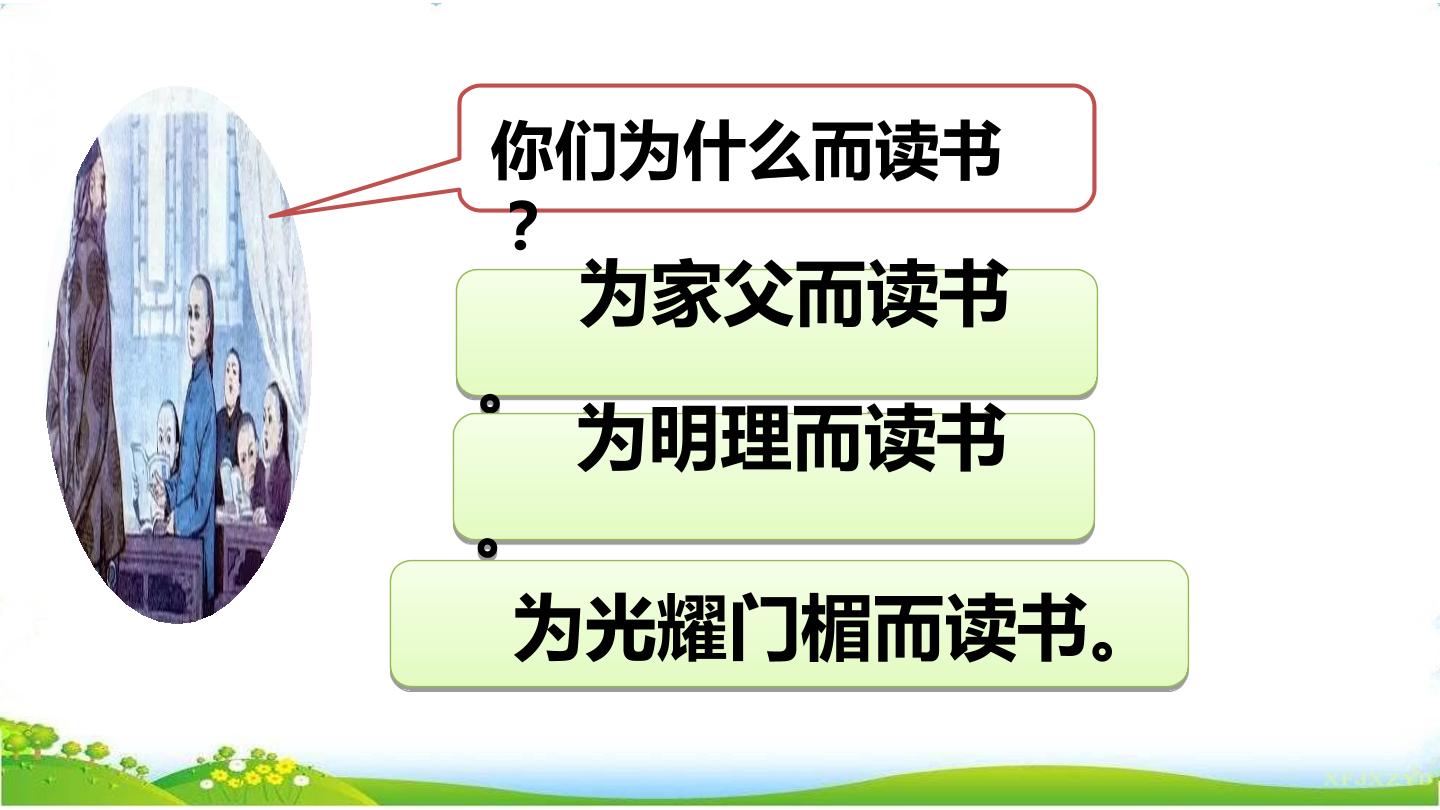 你们为什么而读书？

为家父而读书。

为明理而读书。

为光耀门楣而读书。